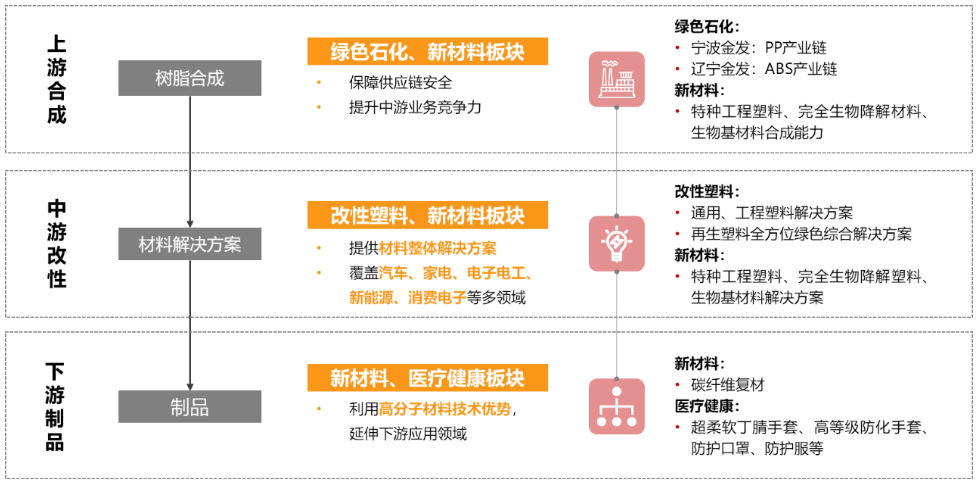 上游合成

树脂合成

绿色石化、新材料板块

• 保障供应链安全
• 提升中游业务竞争力

绿色石化：
• 宁波金发：PP产业链
• 辽宁金发：ABS产业链
新材料：
• 特种工程塑料、完全生物降解材料、生物基材料合成能力

中游改性

材料解决方案

改性塑料、新材料板块

• 提供材料整体解决方案
• 覆盖汽车、家电、电子电工、新能源、消费电子等多领域

改性塑料：
• 通用、工程塑料解决方案
• 再生塑料全方位绿色综合解决方案
新材料：
• 特种工程塑料、完全生物降解塑料、生物基材料解决方案

下游制品

制品

新材料、医疗健康板块

• 利用高分子材料技术优势，延伸下游应用领域

新材料：
• 碳纤维复材
医疗健康：
• 超柔软丁腈手套、高等级防化手套、防护口罩、防护服等